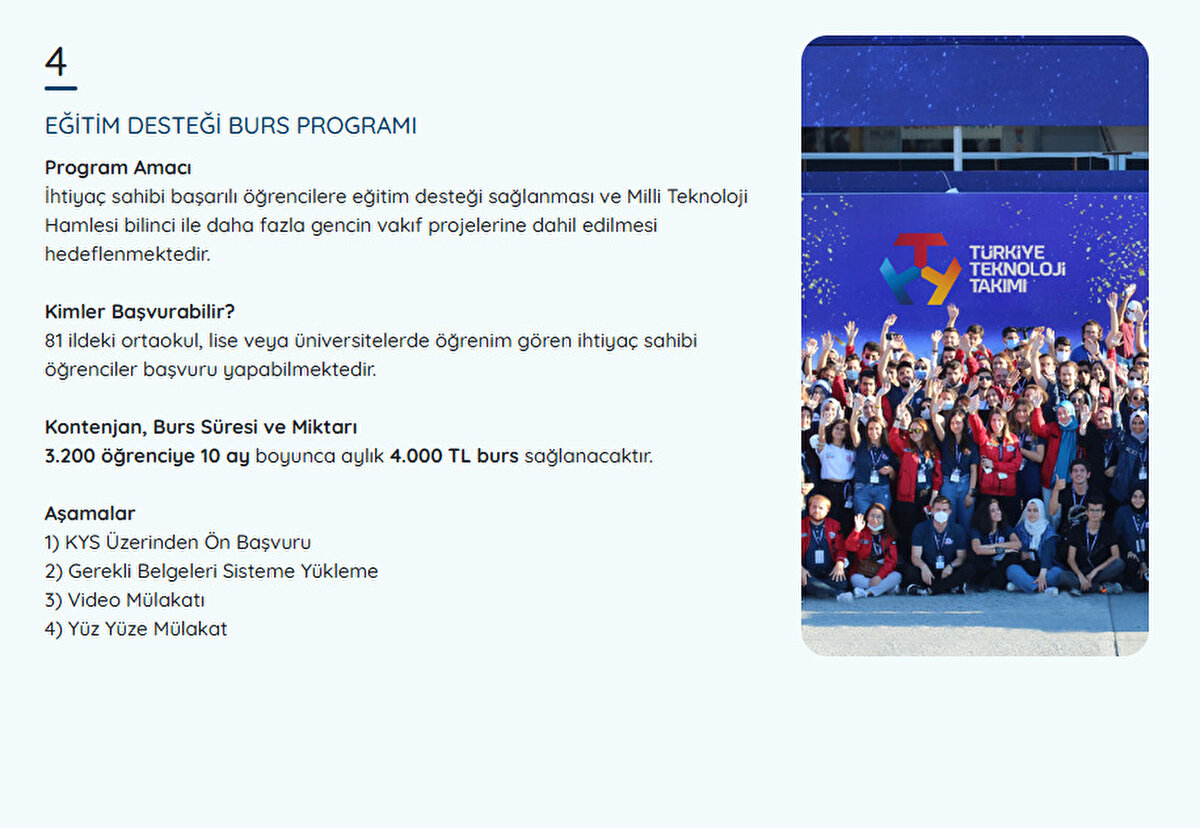 4

EĞİTİM DESTEĞİ BURS PROGRAMI

Program Amacı
İhtiyaç sahibi başarılı öğrencilere eğitim desteği sağlanması ve Milli Teknoloji Hamlesi bilinci ile daha fazla gencin vakıf projelerine dahil edilmesi hedeflenmektedir.

Kimler Başvurabilir?
81 ildeki ortaokul, lise veya üniversitelerde öğrenim gören ihtiyaç sahibi öğrenciler başvuru yapabilmektedir.

Kontenjan, Burs Süresi ve Miktarı
3.200 öğrenciye 10 ay boyunca aylık 4.000 TL burs sağlanacaktır.

Aşamalar
1) KYS Üzerinden Ön Başvuru
2) Gerekli Belgeleri Sisteme Yükleme
3) Video Mülakatı
4) Yüz Yüze Mülakat

TÜRKİYE TEKNOLOJİ TAKIMI